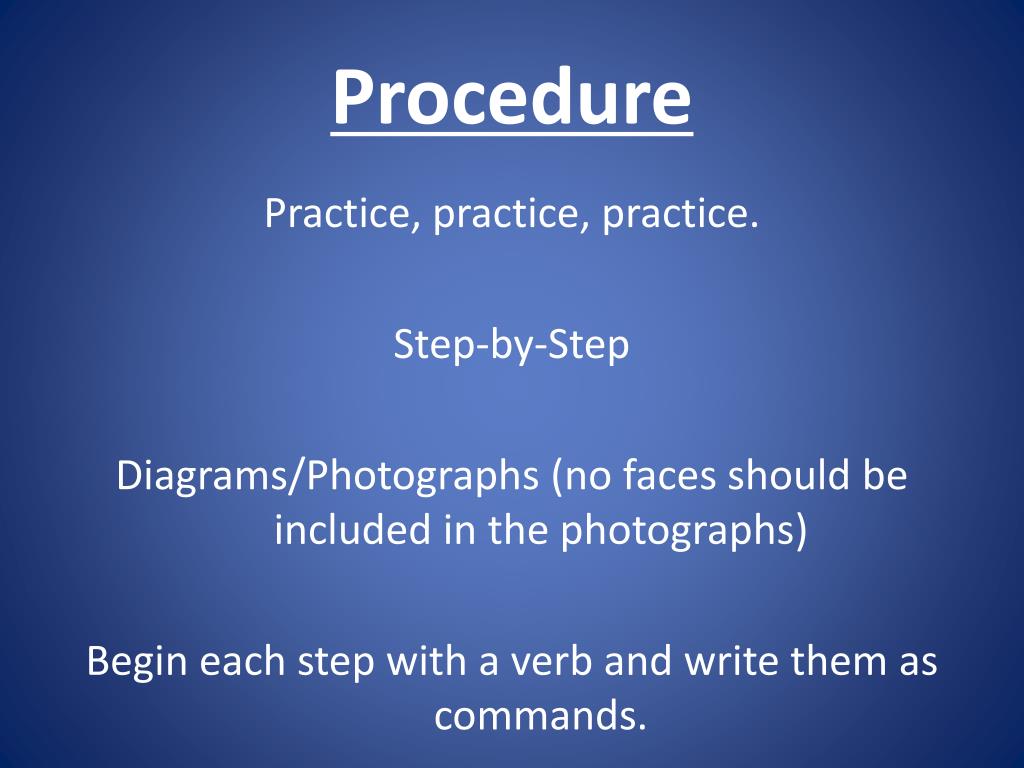 Procedure

Practice, practice, practice.

Step-by-Step

Diagrams/Photographs (no faces should be included in the photographs)

Begin each step with a verb and write them as commands.